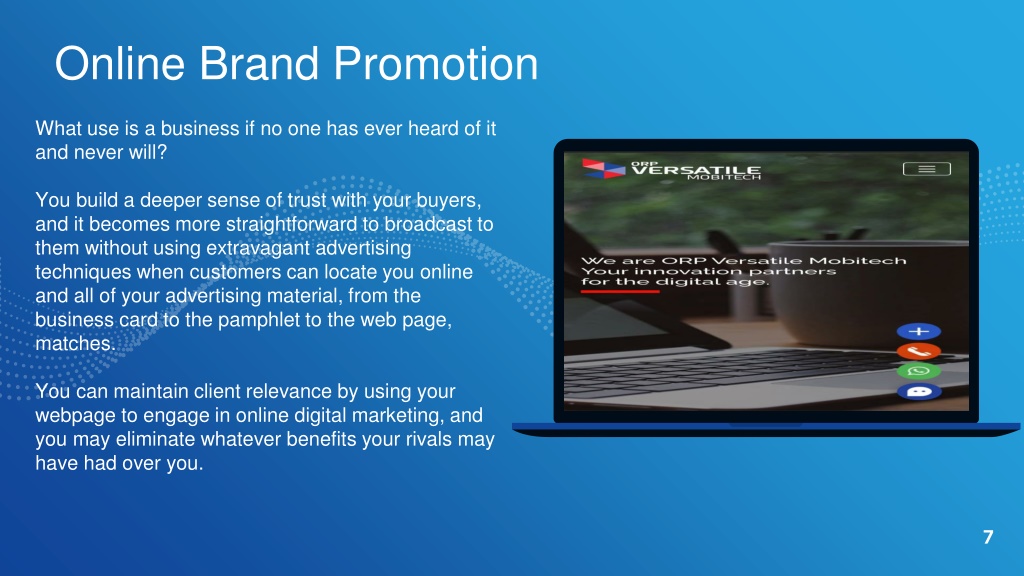 Online Brand Promotion

What use is a business if no one has ever heard of it and never will?

You build a deeper sense of trust with your buyers, and it becomes more straightforward to broadcast to them without using extravagant advertising techniques when customers can locate you online and all of your advertising material, from the business card to the pamphlet to the web page, matches.

You can maintain client relevance by using your webpage to engage in online digital marketing, and you may eliminate whatever benefits your rivals may have had over you.

ORP VERSATILE MOBITECH

We are ORP Versatile Mobitech
Your innovation partners
for the digital age.

7